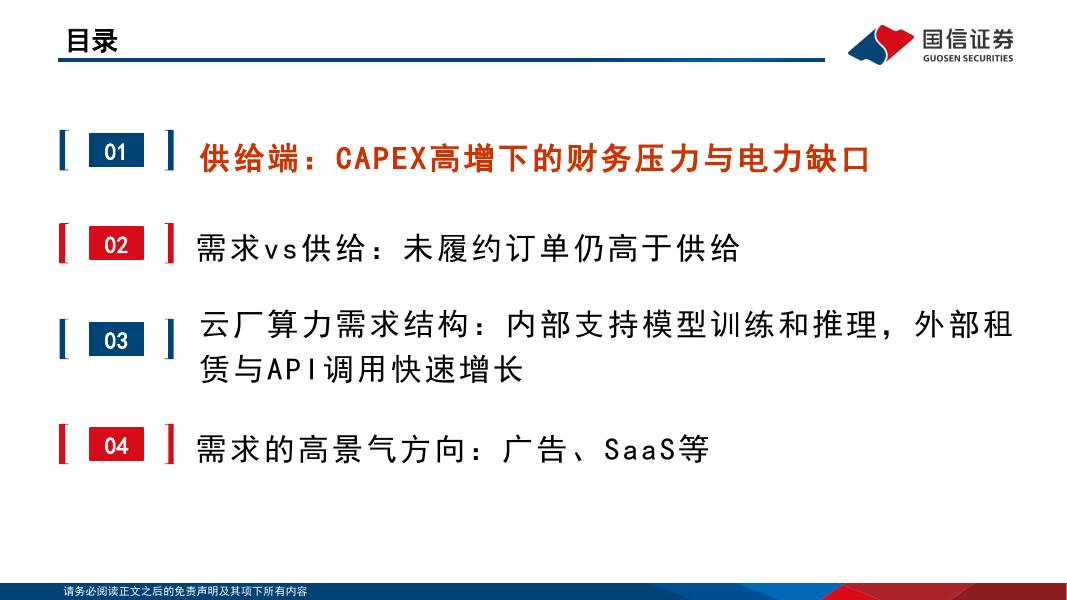 目录

国信证券
GUOSEN SECURITIES

01 供给端：CAPEX高增下的财务压力与电力缺口

02 需求vs供给：未履约订单仍高于供给

03 云厂算力需求结构：内部支持模型训练和推理，外部租赁与API调用快速增长

04 需求的高景气方向：广告、SaaS等

请务必阅读正文之后的免责声明及其项下所有内容